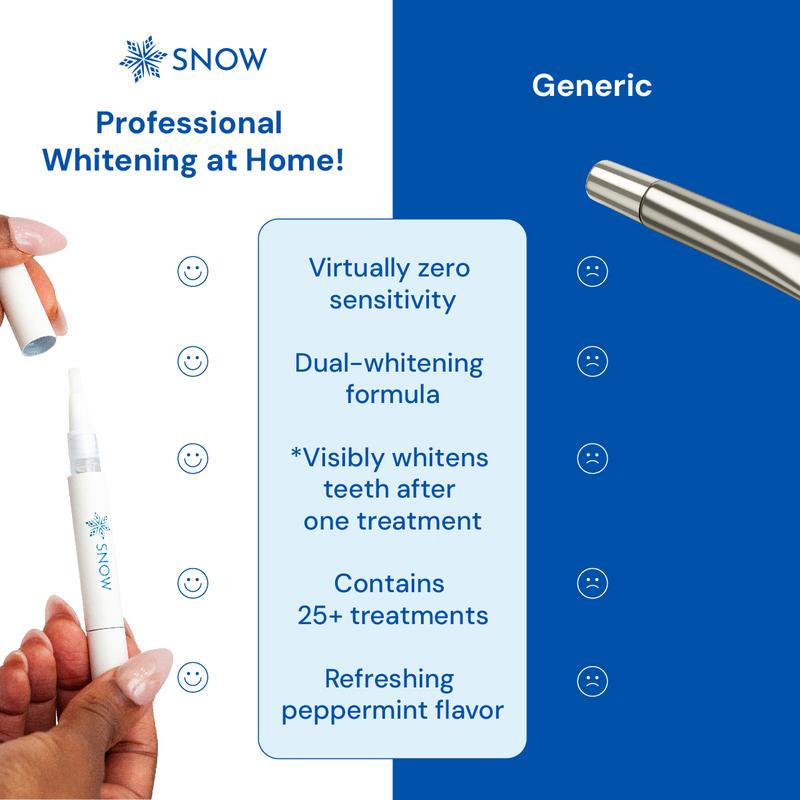 SNOW

Professional Whitening at Home!

Generic

Virtually zero sensitivity

Dual-whitening formula

*Visibly whitens teeth after one treatment

Contains 25+ treatments

Refreshing peppermint flavor

SNOW